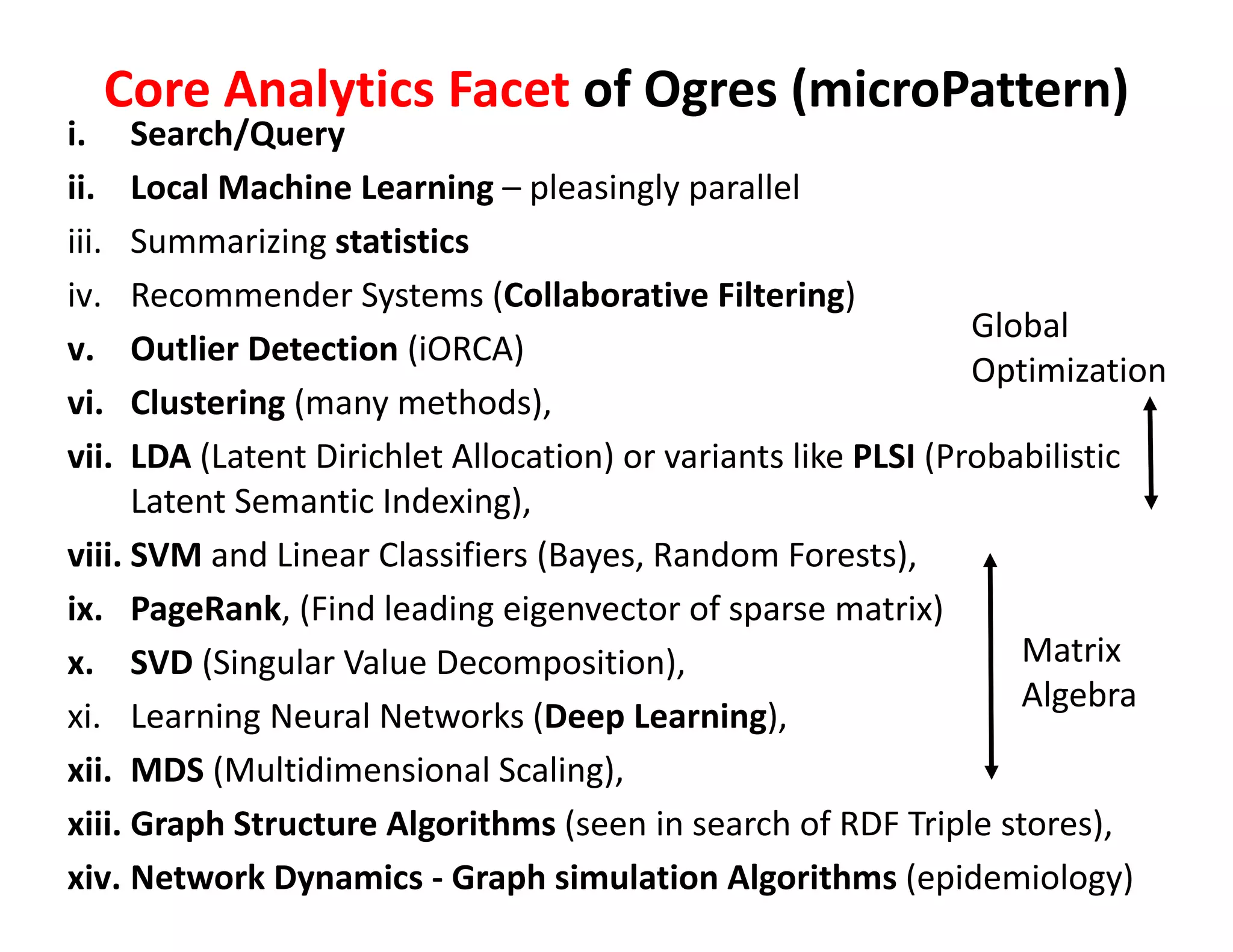 Core Analytics Facet of Ogres (microPattern)

i. Search/Query

ii. Local Machine Learning – pleasingly parallel

iii. Summarizing statistics

iv. Recommender Systems (Collaborative Filtering)

v. Outlier Detection (iORCA)

vi. Clustering (many methods),

vii. LDA (Latent Dirichlet Allocation) or variants like PLSI (Probabilistic Latent Semantic Indexing),

viii. SVM and Linear Classifiers (Bayes, Random Forests),

ix. PageRank, (Find leading eigenvector of sparse matrix)

x. SVD (Singular Value Decomposition),

xi. Learning Neural Networks (Deep Learning),

xii. MDS (Multidimensional Scaling),

xiii. Graph Structure Algorithms (seen in search of RDF Triple stores),

xiv. Network Dynamics - Graph simulation Algorithms (epidemiology)

Global Optimization

Matrix Algebra